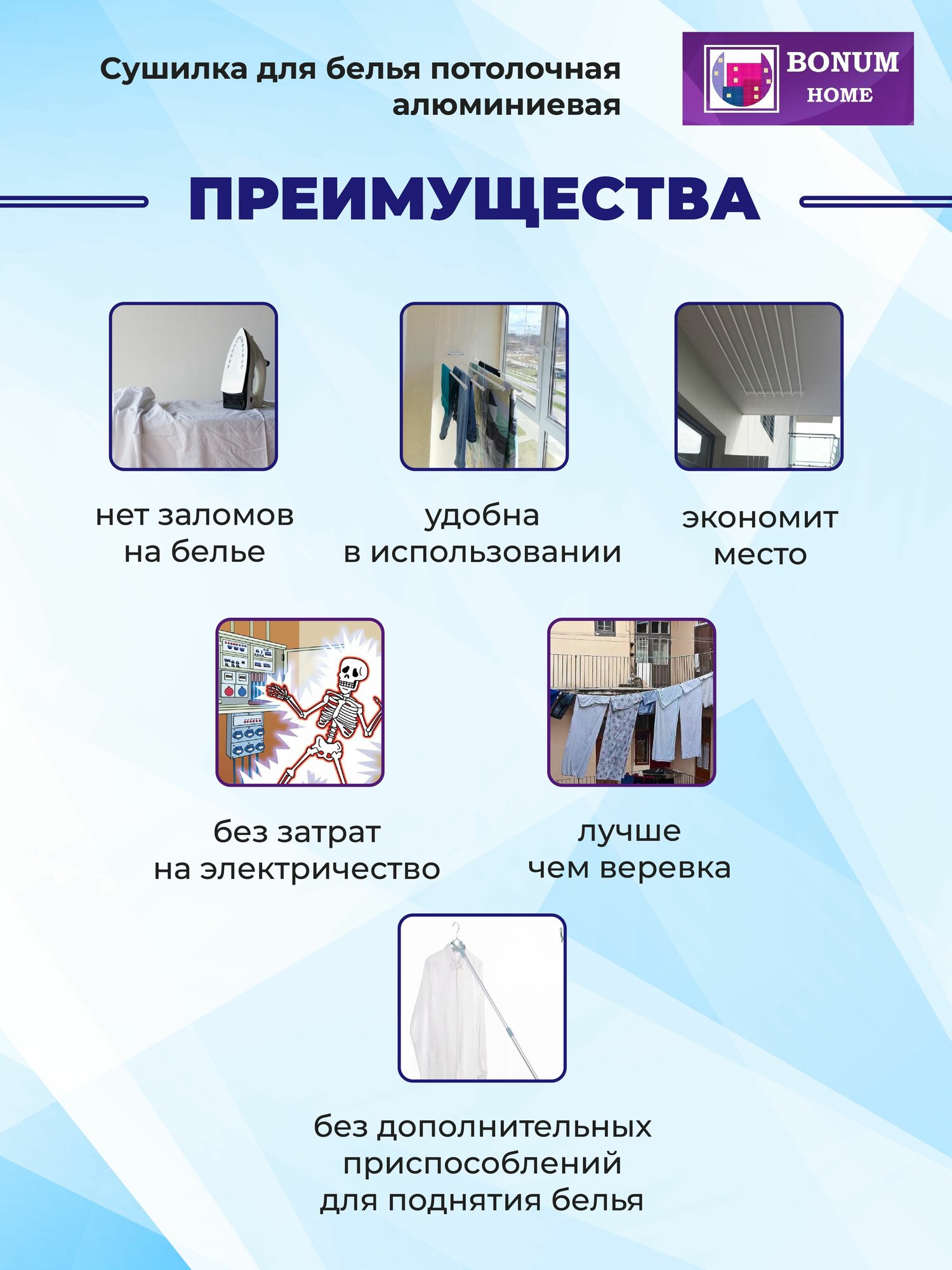 Сушилка для белья потолочная алюминиевая

BONUM
HOME

ПРЕИМУЩЕСТВА

нет заломов на белье

удобна в использовании

экономит место

без затрат на электричество

лучше чем веревка

без дополнительных приспособлений для поднятия белья